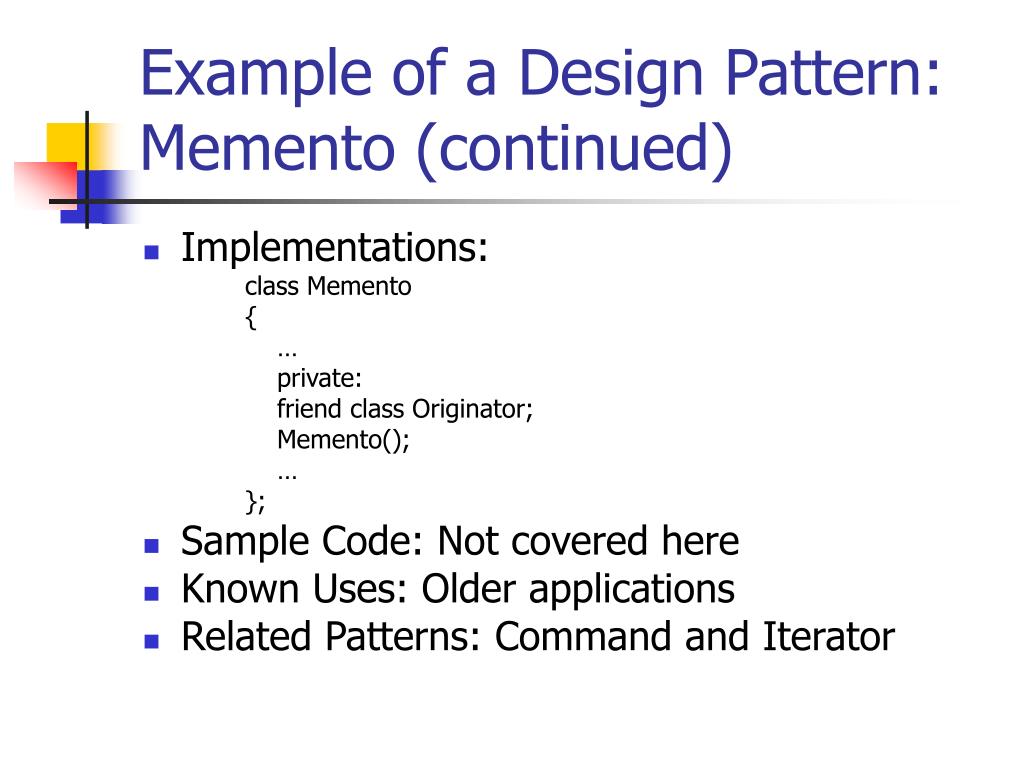 Example of a Design Pattern: Memento (continued)

- Implementations:

class Memento
{
…
private:
friend class Originator;
Memento();
…
};

- Sample Code: Not covered here
- Known Uses: Older applications
- Related Patterns: Command and Iterator